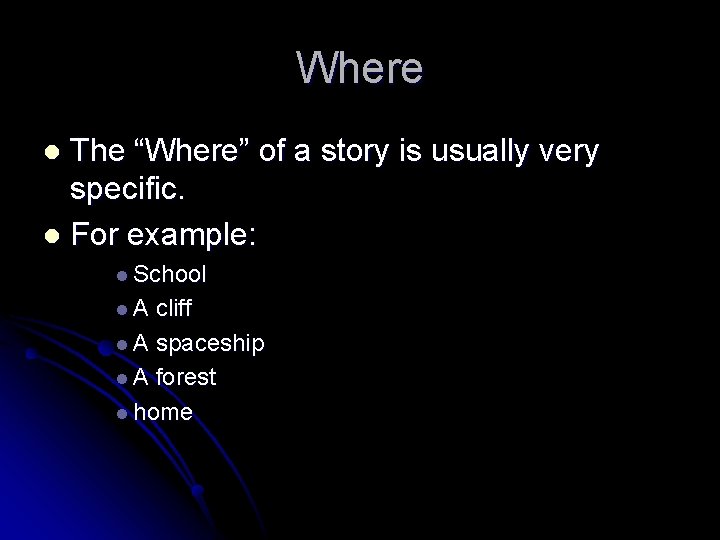 Where

- The “Where” of a story is usually very specific.
- For example:
  - School
  - A cliff
  - A spaceship
  - A forest
  - home